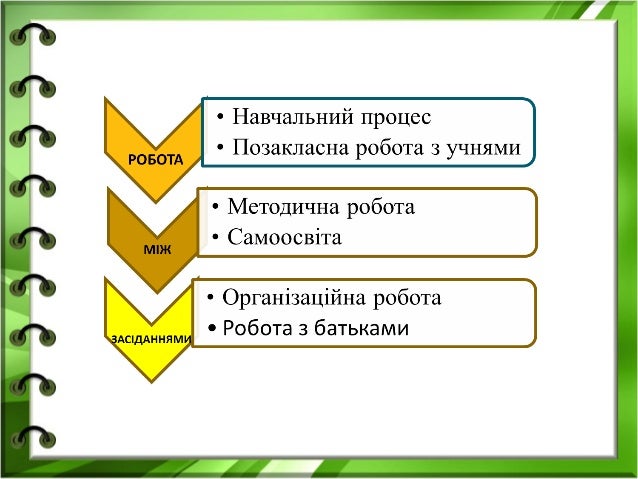 РОБОТА

• Навчальний процес
• Позакласна робота з учнями

МІЖ

• Методична робота
• Самоосвіта

ЗАСІДАННЯМИ

• Організаційна робота
• Робота з батьками